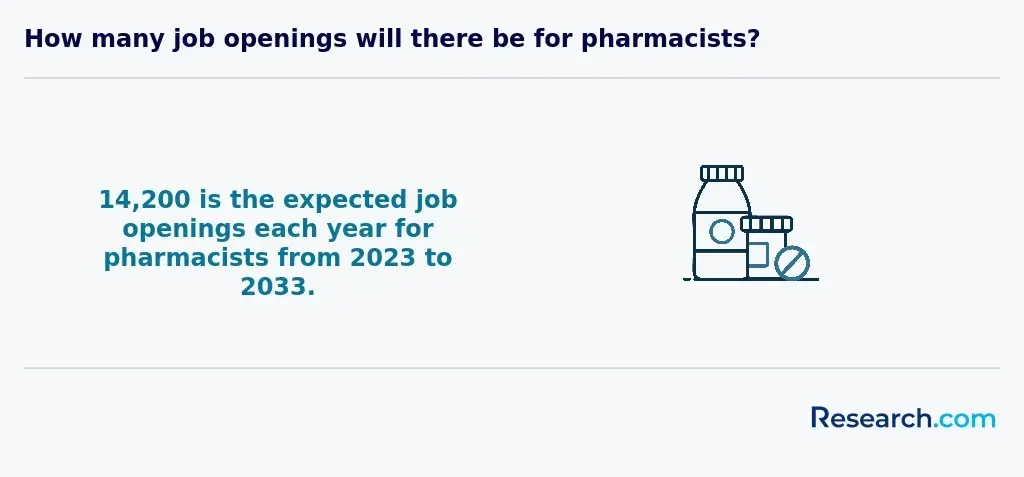 How many job openings will there be for pharmacists?

14,200 is the expected job openings each year for pharmacists from 2023 to 2033.

Research.com